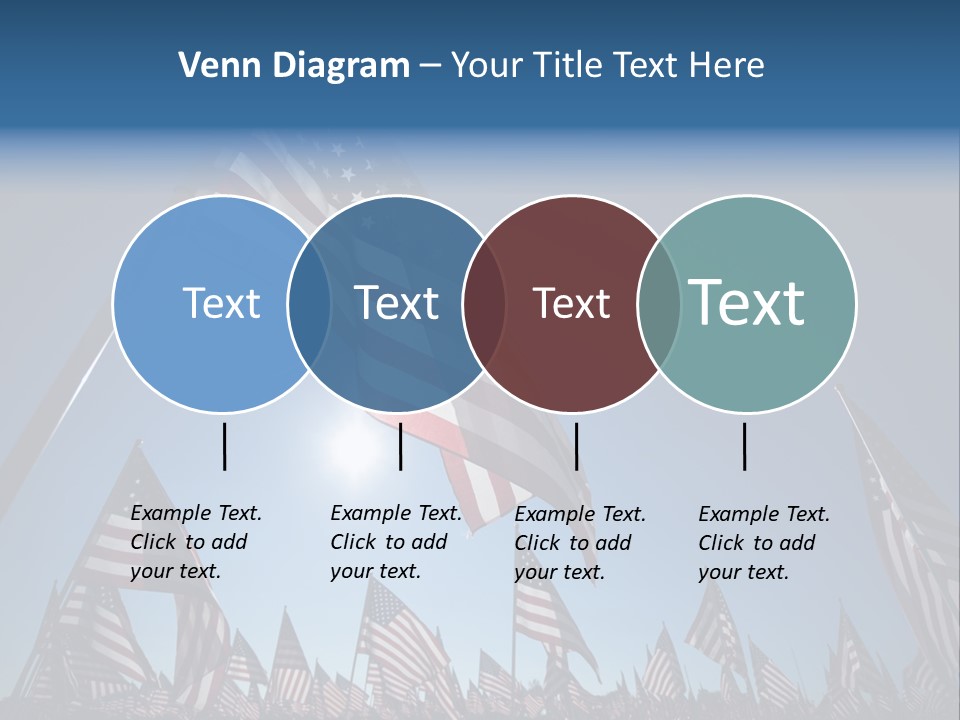 Venn Diagram – Your Title Text Here

Text

Text

Text

Text

Example Text. Click to add your text.

Example Text. Click to add your text.

Example Text. Click to add your text.

Example Text. Click to add your text.